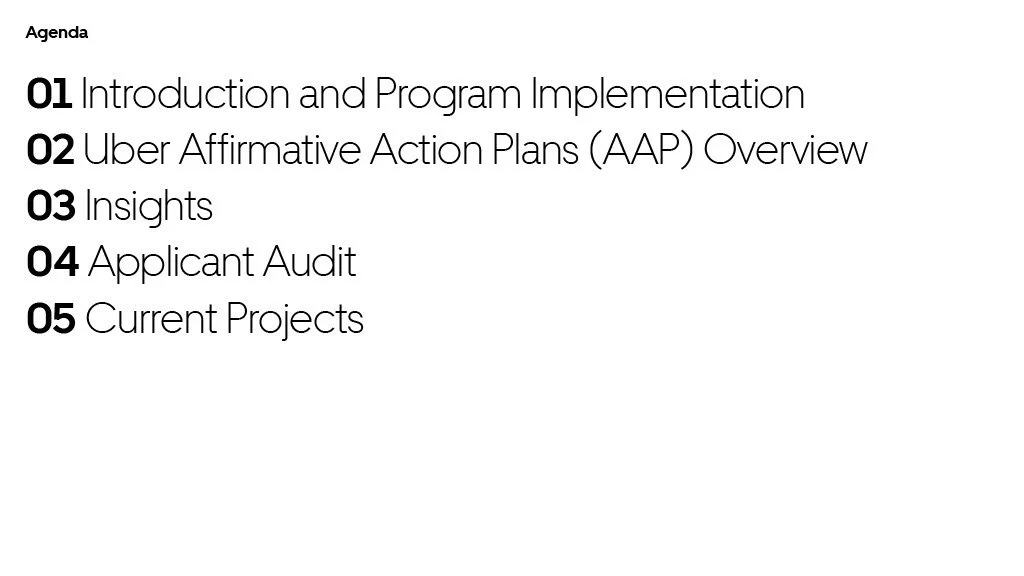 Agenda

01 Introduction and Program Implementation
02 Uber Affirmative Action Plans (AAP) Overview
03 Insights
04 Applicant Audit
05 Current Projects